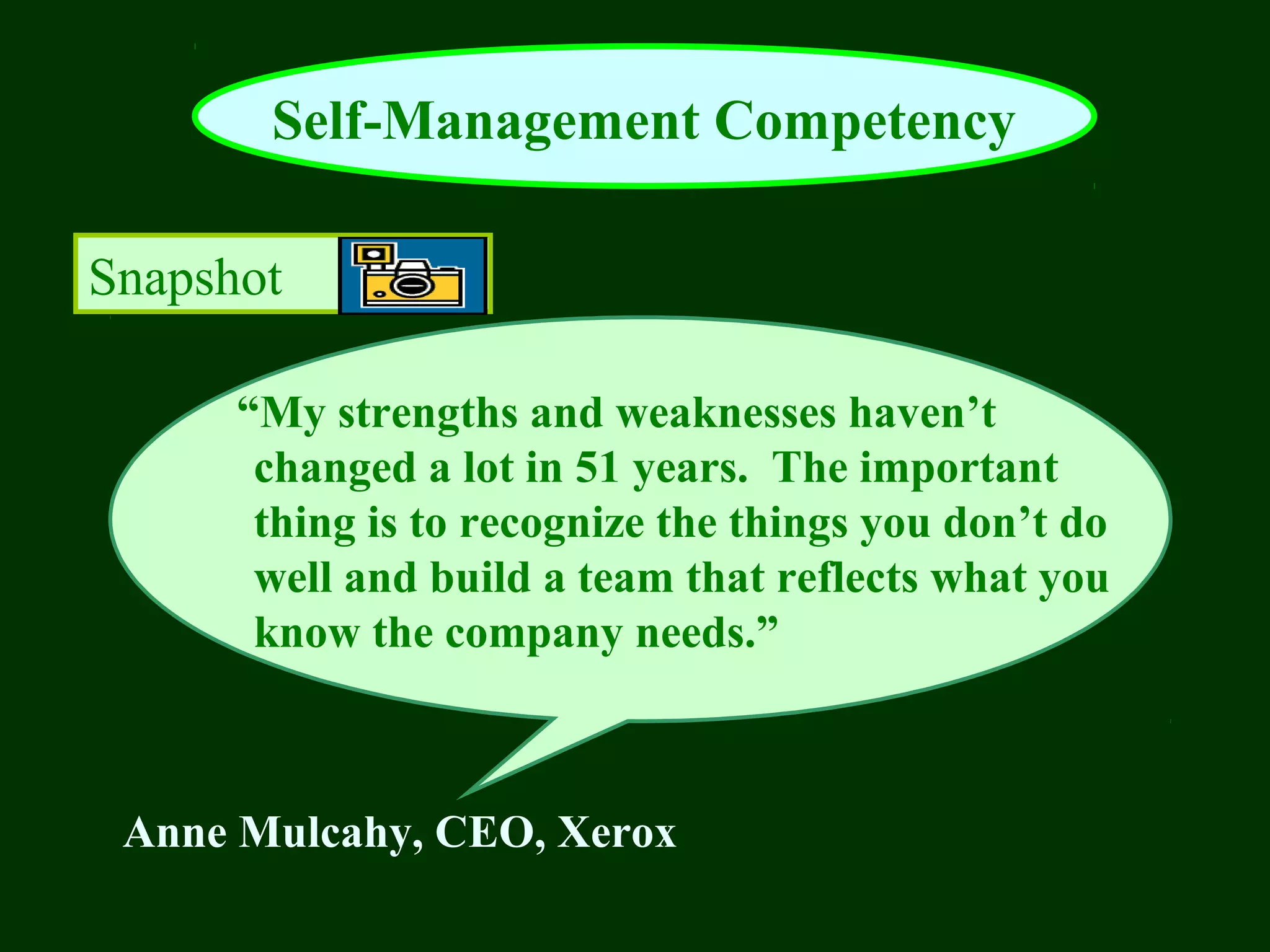 Self-Management Competency

Snapshot

“My strengths and weaknesses haven’t changed a lot in 51 years. The important thing is to recognize the things you don’t do well and build a team that reflects what you know the company needs.”

Anne Mulcahy, CEO, Xerox